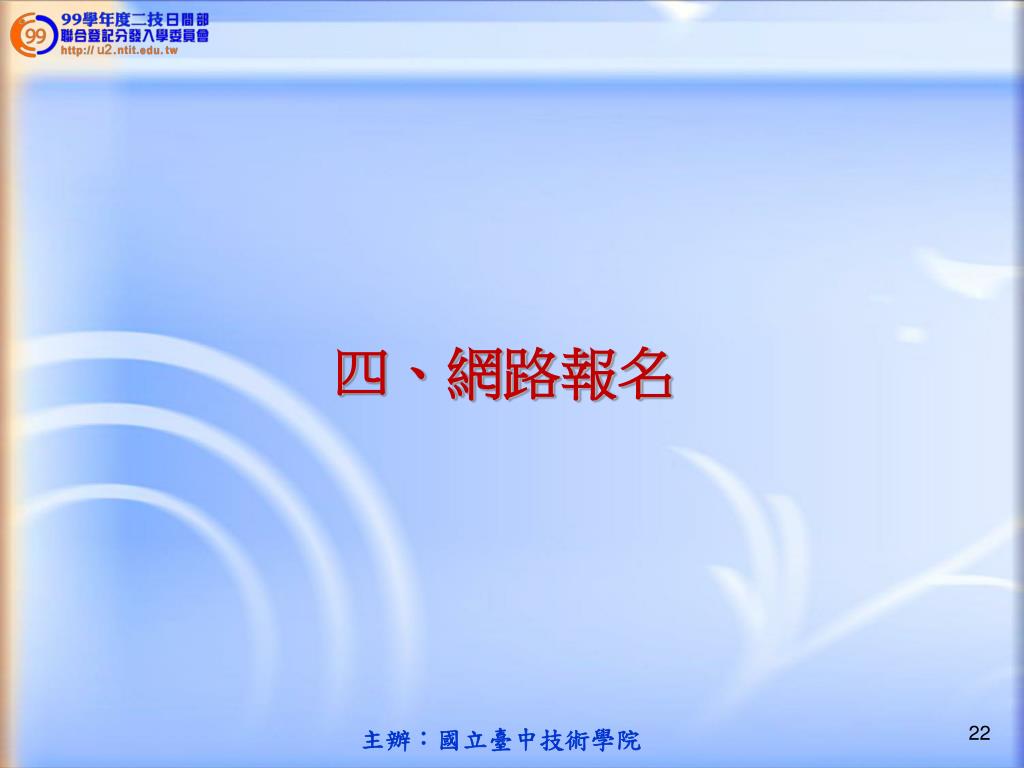 99 99學年度二技日間部 聯合登記分發入學委員會 http:// u2.ntit.edu.tw

四、網路報名

主辦：國立臺中技術學院

22